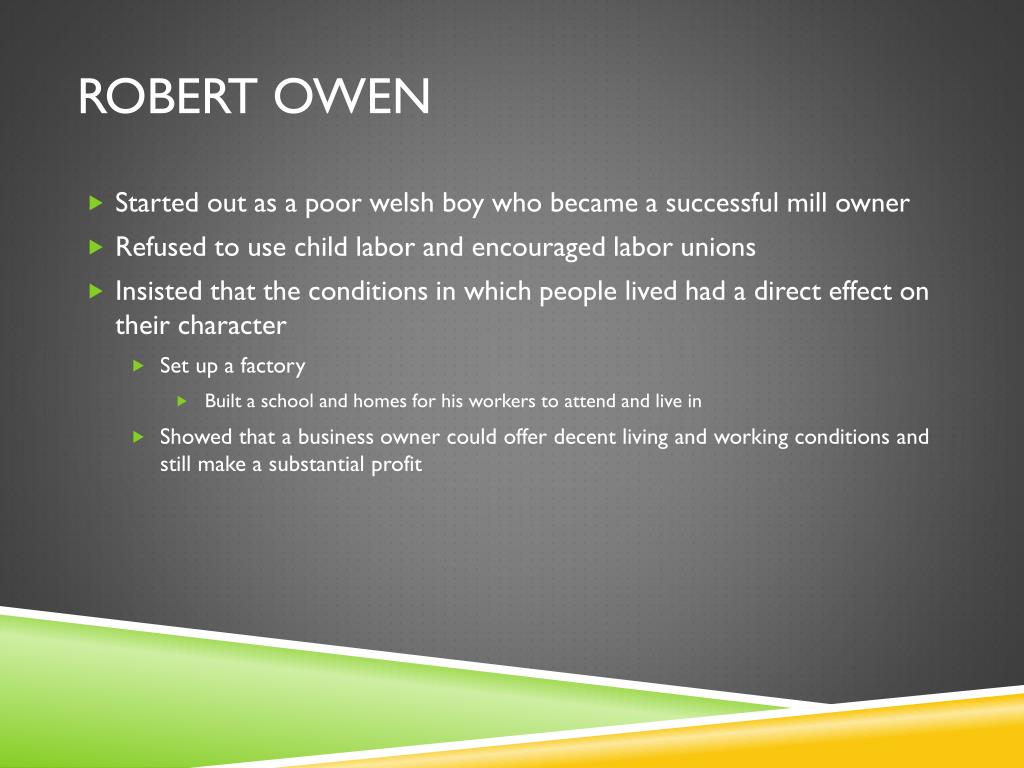 ROBERT OWEN

Started out as a poor welsh boy who became a successful mill owner

Refused to use child labor and encouraged labor unions

Insisted that the conditions in which people lived had a direct effect on their character

Set up a factory

Built a school and homes for his workers to attend and live in

Showed that a business owner could offer decent living and working conditions and still make a substantial profit